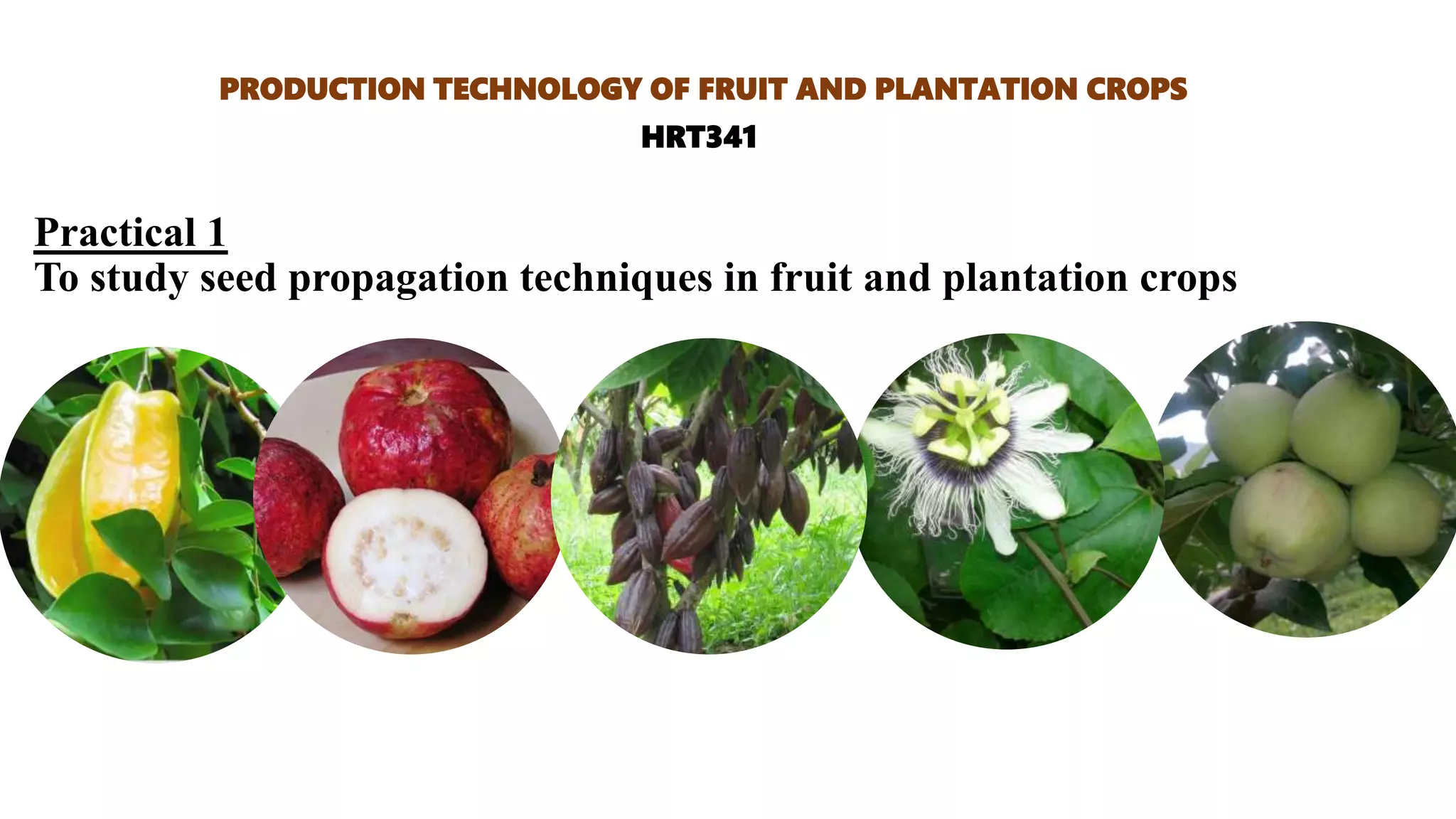 PRODUCTION TECHNOLOGY OF FRUIT AND PLANTATION CROPS
HRT341

Practical 1
To study seed propagation techniques in fruit and plantation crops